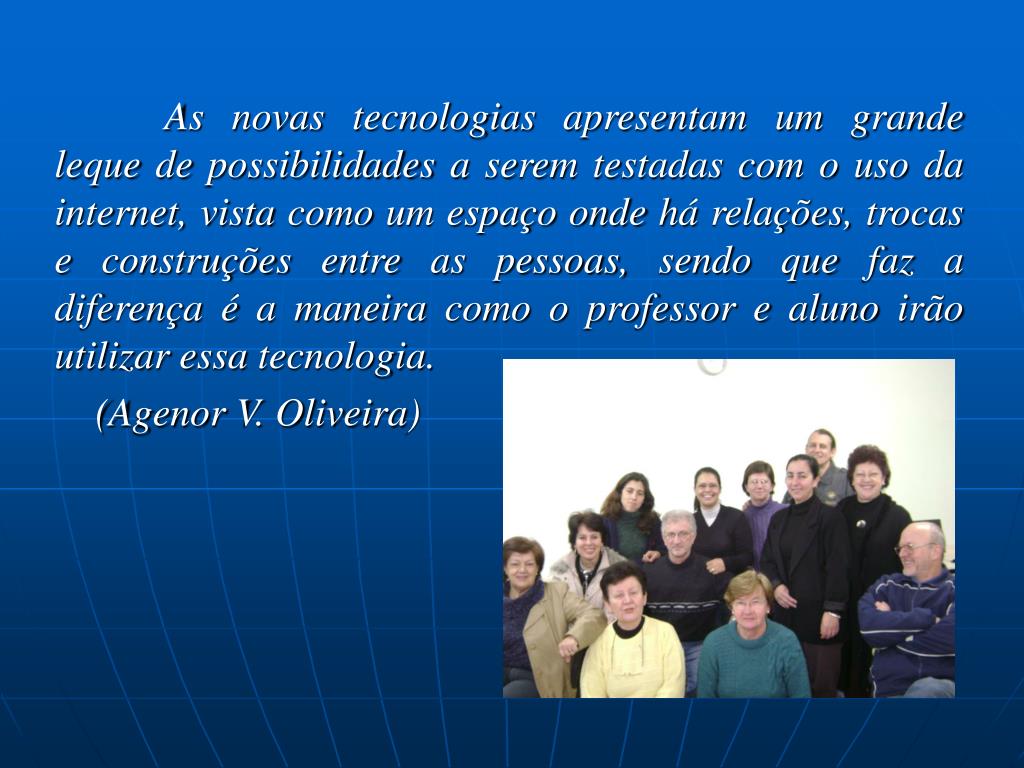 As novas tecnologias apresentam um grande leque de possibilidades a serem testadas com o uso da internet, vista como um espaço onde há relações, trocas e construções entre as pessoas, sendo que faz a diferença é a maneira como o professor e aluno irão utilizar essa tecnologia.

(Agenor V. Oliveira)